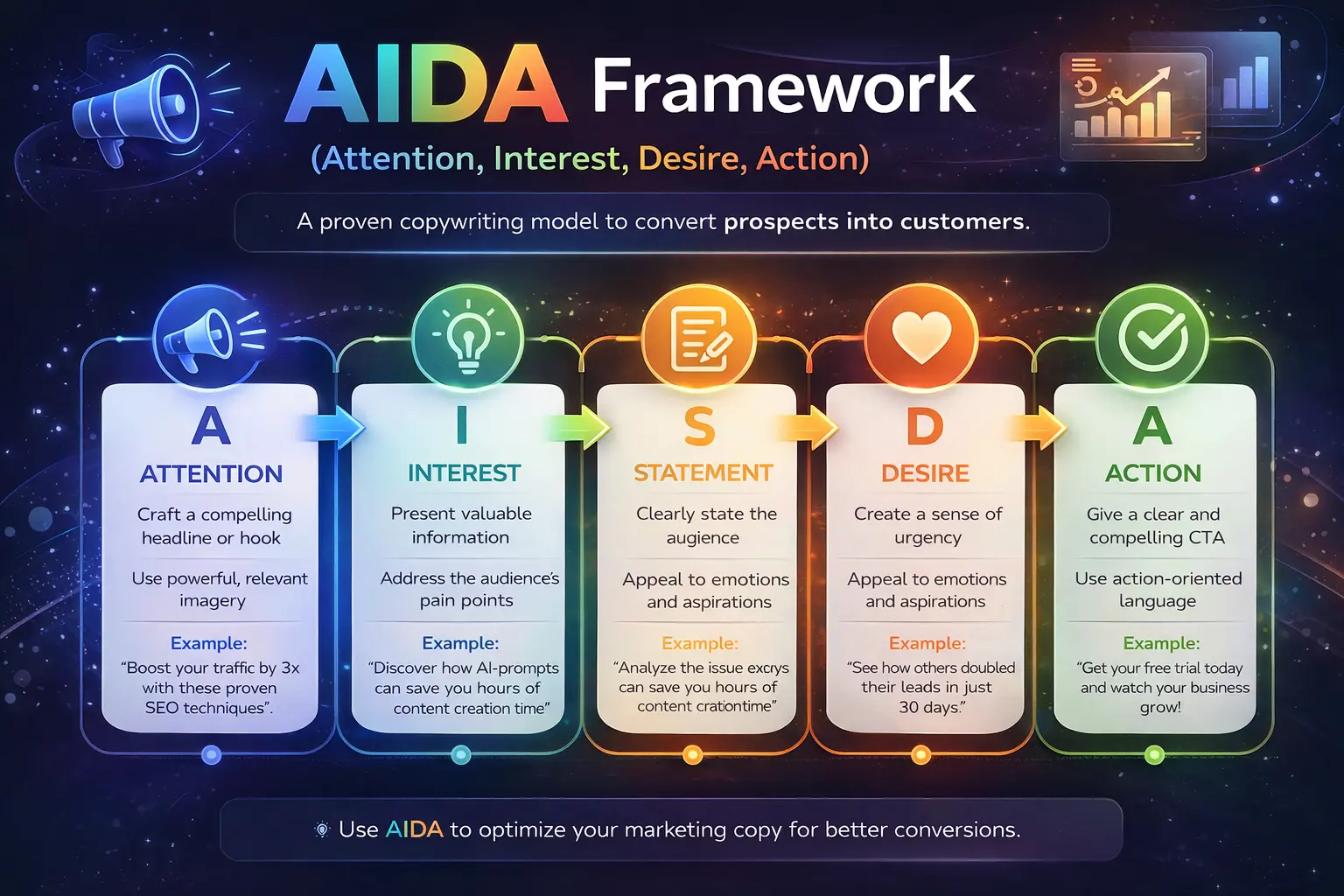 AIDA Framework

(Attention, Interest, Desire, Action)

A proven copywriting model to convert prospects into customers.

A
ATTENTION
Craft a compelling headline or hook
Use powerful, relevant imagery
Example:
"Boost your traffic by 3x with these proven SEO techniques".

I
INTEREST
Present valuable information
Address the audience's pain points
Example:
"Discover how AI-prompts can save you hours of content creation time"

S
STATEMENT
Clearly state the augience
Appeal to emotions and aspirations
Example:
"Analyze the issue excrys can save you hours of content crationtime"

D
DESIRE
Create a sense of urgency
Appeal to emotions and aspirations
Example:
"See how others doubled their leads in just 30 days."

A
ACTION
Give a clear and compelling CTA
Use action-oriented language
Example:
"Get your free trial today and watch your business grow!

Use AIDA to optimize your marketing copy for better conversions.